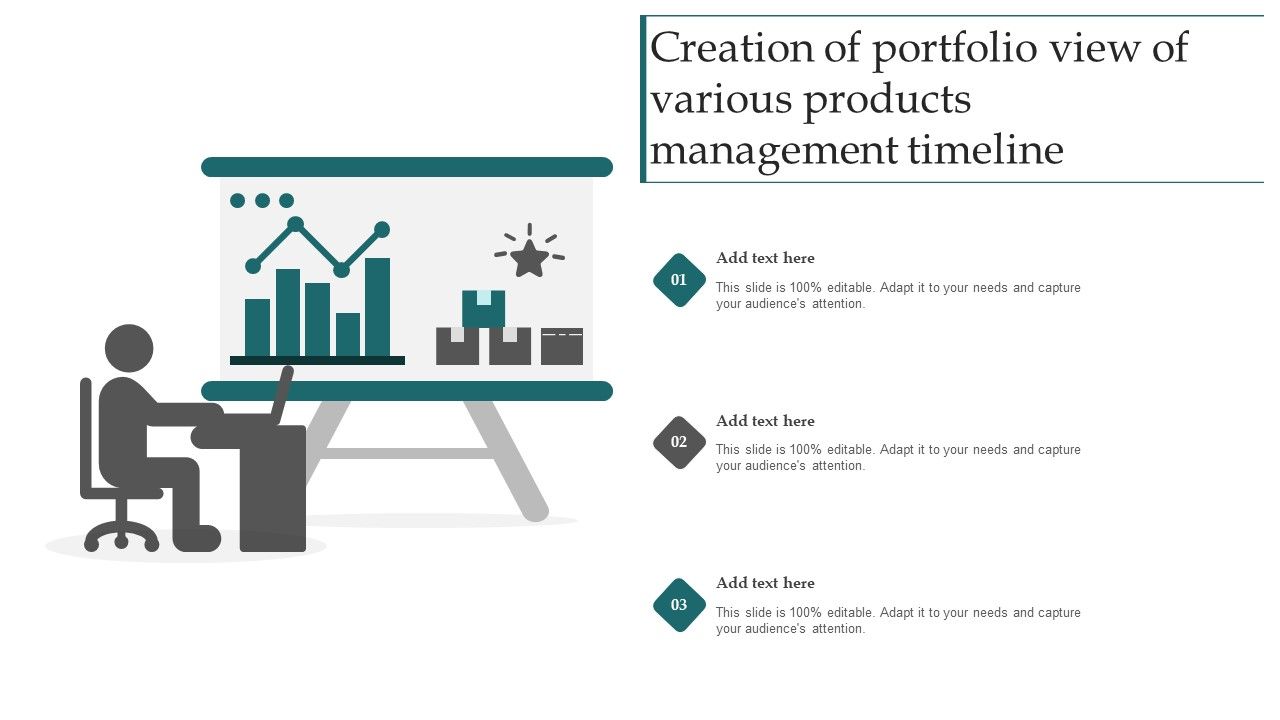 Creation of portfolio view of various products management timeline

01

Add text here

This slide is 100% editable. Adapt it to your needs and capture your audience's attention.

02

Add text here

This slide is 100% editable. Adapt it to your needs and capture your audience's attention.

03

Add text here

This slide is 100% editable. Adapt it to your needs and capture your audience's attention.